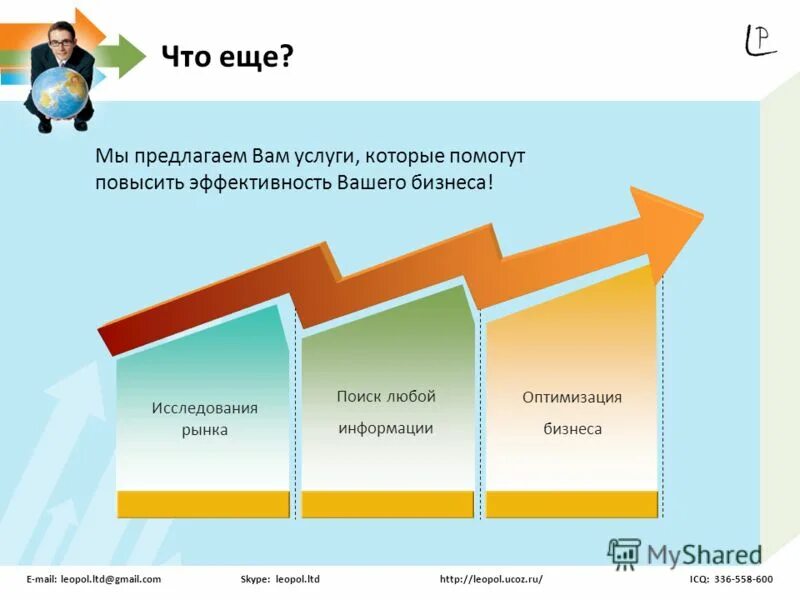 Что еще?

LP

Мы предлагаем Вам услуги, которые помогут повысить эффективность Вашего бизнеса!

Исследования рынка

Поиск любой информации

Оптимизация бизнеса

MyShared

E-mail: leopol.ltd@gmail.com Skype: leopol.ltd http://leopol.ucoz.ru/ ICQ: 336-558-600